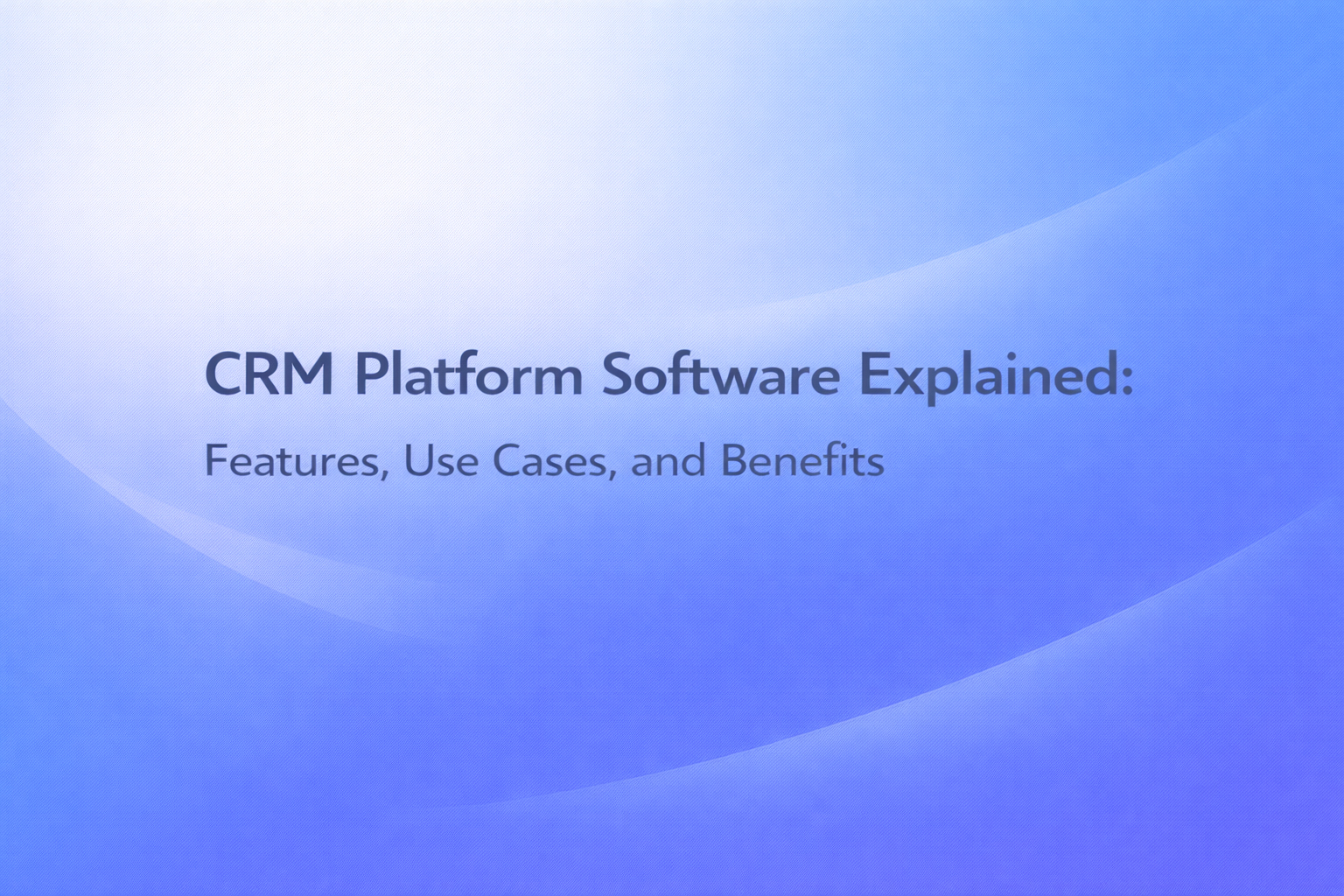 CRM Platform Software Explained:

Features, Use Cases, and Benefits